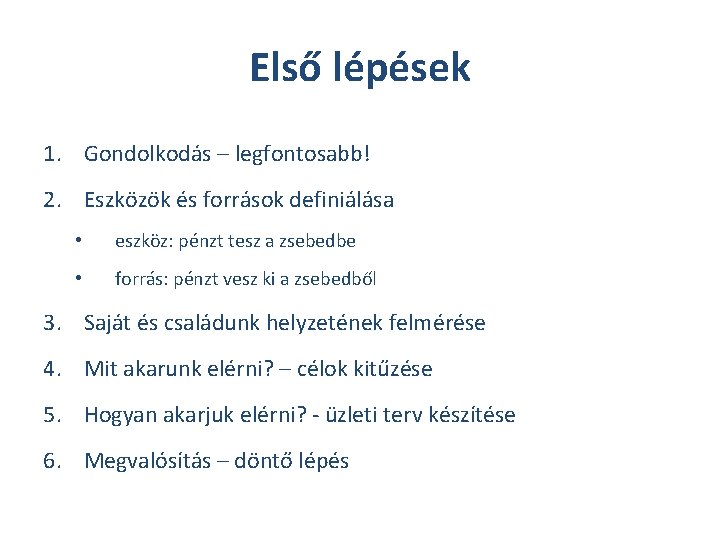 Első lépések

1. Gondolkodás – legfontosabb!
2. Eszközök és források definiálása
• eszköz: pénzt tesz a zsebedbe
• forrás: pénzt vesz ki a zsebedből
3. Saját és családunk helyzetének felmérése
4. Mit akarunk elérni? – célok kitűzése
5. Hogyan akarjuk elérni? - üzleti terv készítése
6. Megvalósítás – döntő lépés